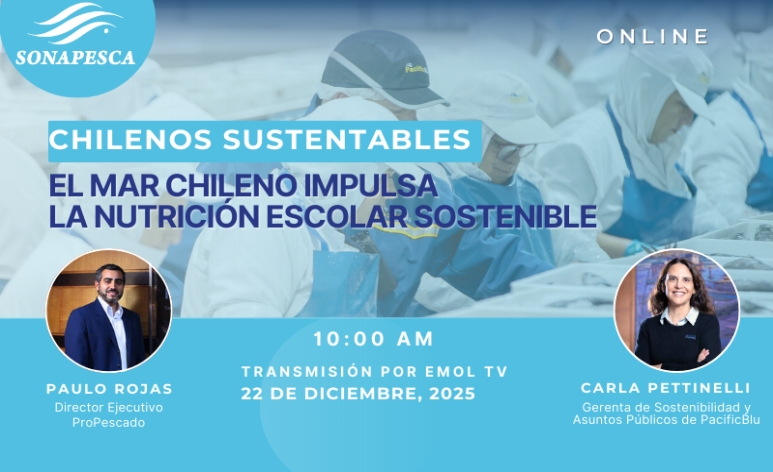 SONAPESCA

ONLINE

CHILENOS SUSTENTABLES

EL MAR CHILENO IMPULSA LA NUTRICIÓN ESCOLAR SOSTENIBLE

10:00 AM

TRANSMISIÓN POR EMOL TV
22 DE DICIEMBRE, 2025

PAULO ROJAS
Director Ejecutivo ProPescado

CARLA PETTINELLI
Gerenta de Sostenibilidad y Asuntos Públicos de PacificBlu